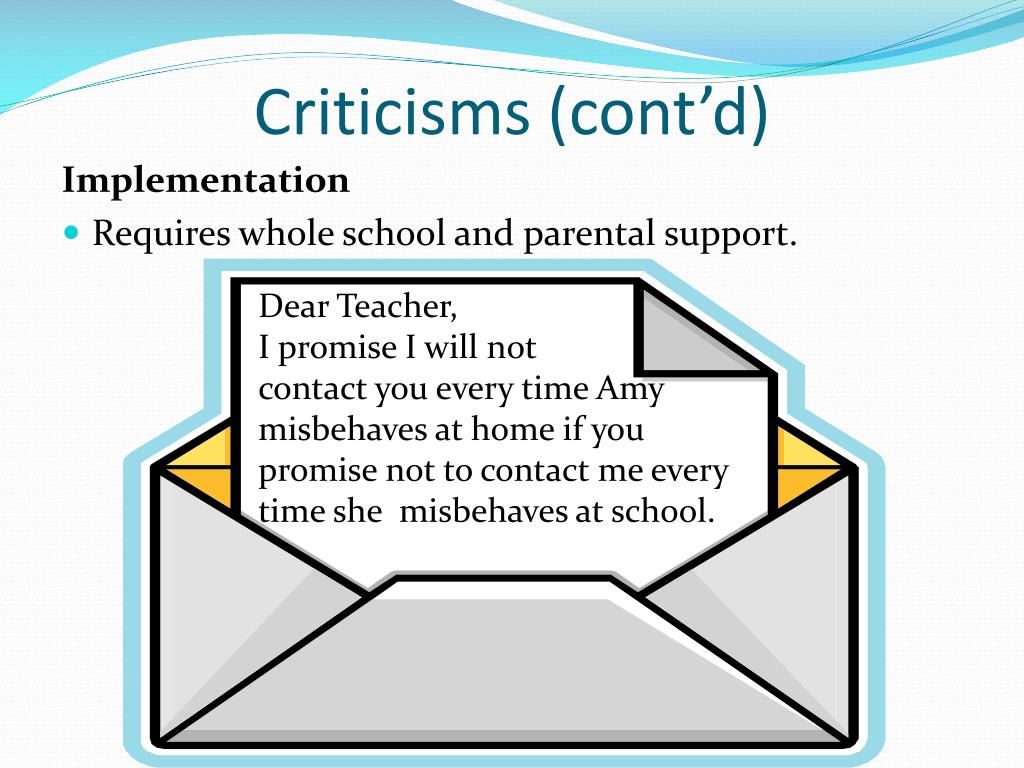 Criticisms (cont'd)

Implementation

• Requires whole school and parental support.

Dear Teacher,
I promise I will not contact you every time Amy misbehaves at home if you promise not to contact me every time she misbehaves at school.